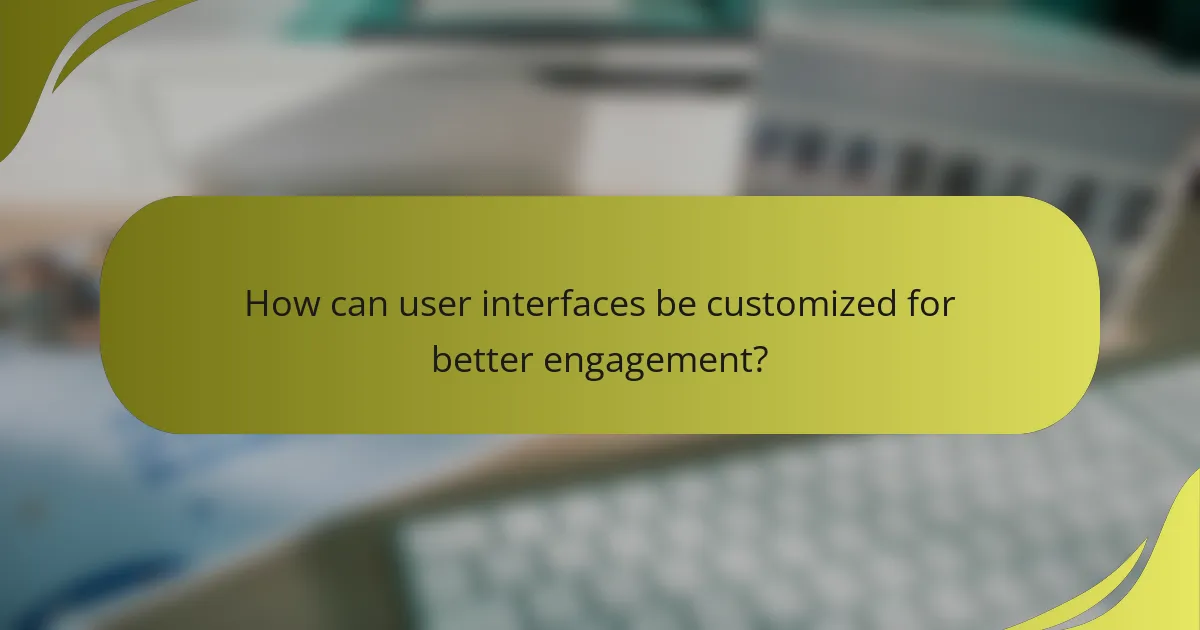 How can user interfaces be customized for better engagement?